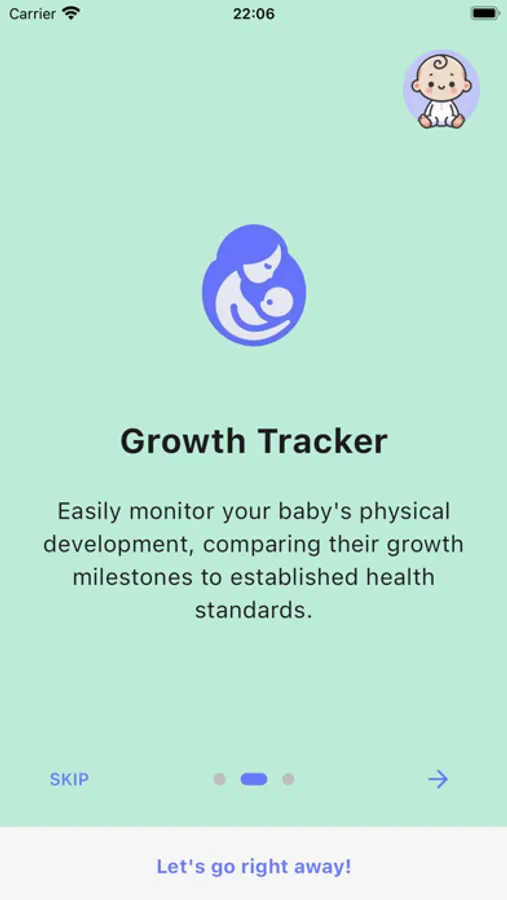 Carrier 22:06

Growth Tracker

Easily monitor your baby's physical development, comparing their growth milestones to established health standards.

SKIP

Let's go right away!